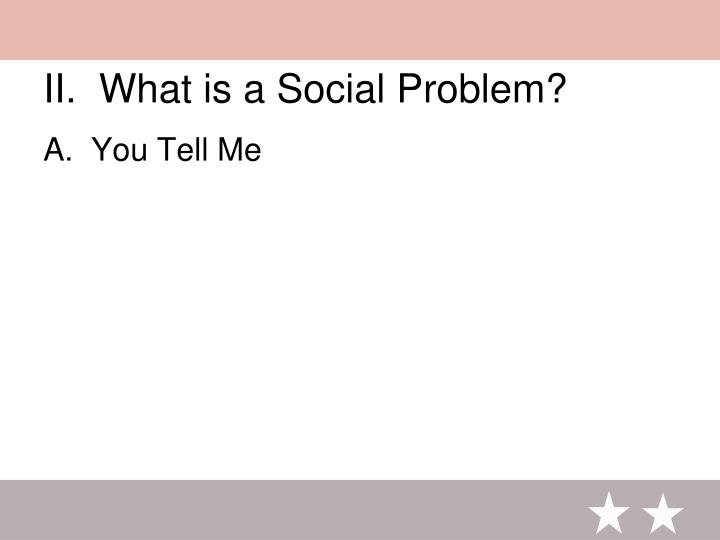 II. What is a Social Problem?

A. You Tell Me